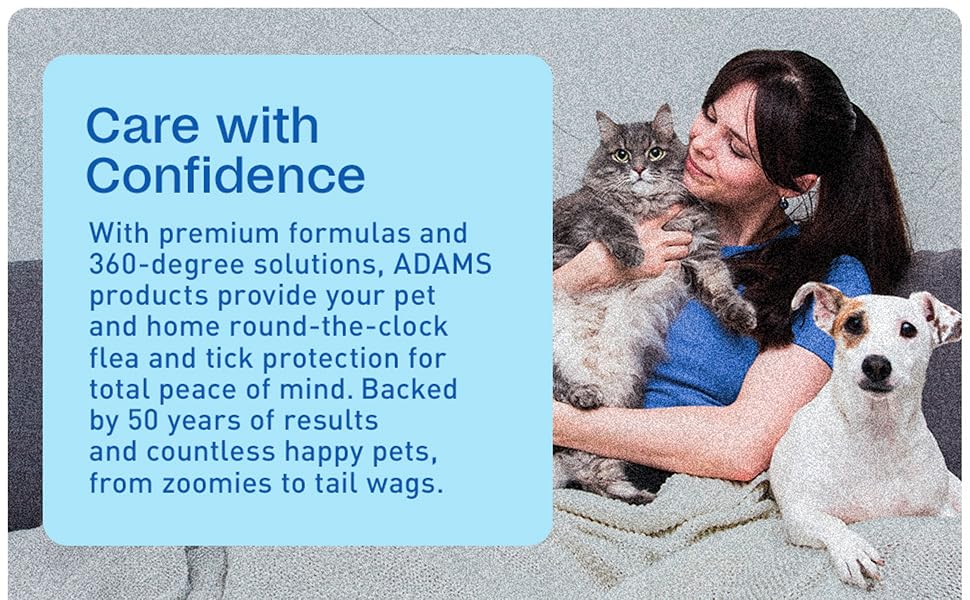 Care with Confidence

With premium formulas and 360-degree solutions, ADAMS products provide your pet and home round-the-clock flea and tick protection for total peace of mind. Backed by 50 years of results and countless happy pets, from zoomies to tail wags.